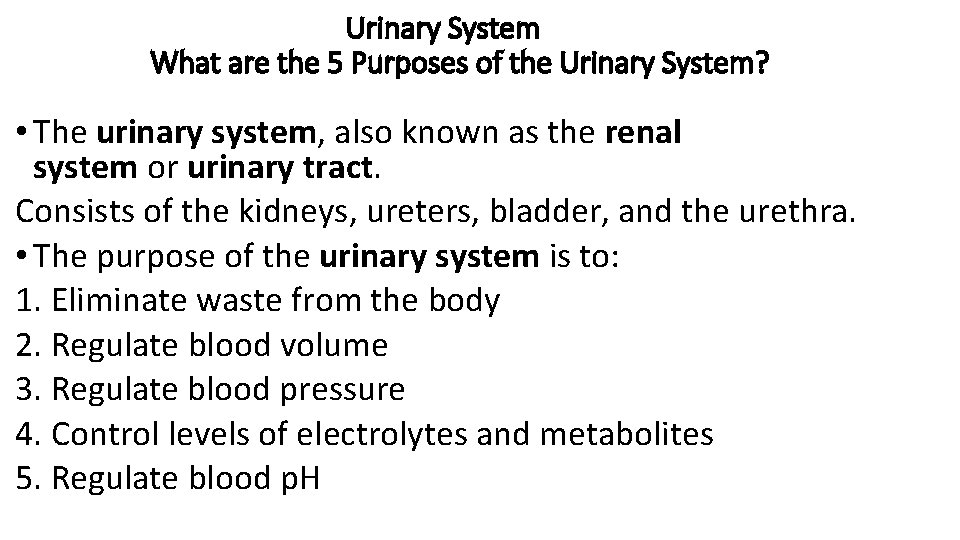 Urinary System
What are the 5 Purposes of the Urinary System?

• The urinary system, also known as the renal system or urinary tract.

Consists of the kidneys, ureters, bladder, and the urethra.

• The purpose of the urinary system is to:

1. Eliminate waste from the body
2. Regulate blood volume
3. Regulate blood pressure
4. Control levels of electrolytes and metabolites
5. Regulate blood pH